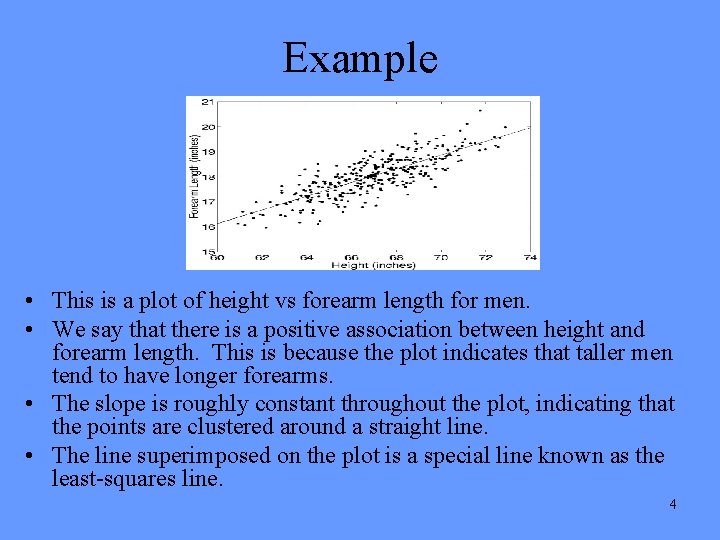 Example

21
20
19
18
17
16
15
Forearm Length (inches)
60 62 64 66 68 70 72 74
Height (inches)

• This is a plot of height vs forearm length for men.
• We say that there is a positive association between height and forearm length. This is because the plot indicates that taller men tend to have longer forearms.
• The slope is roughly constant throughout the plot, indicating that the points are clustered around a straight line.
• The line superimposed on the plot is a special line known as the least-squares line.

4